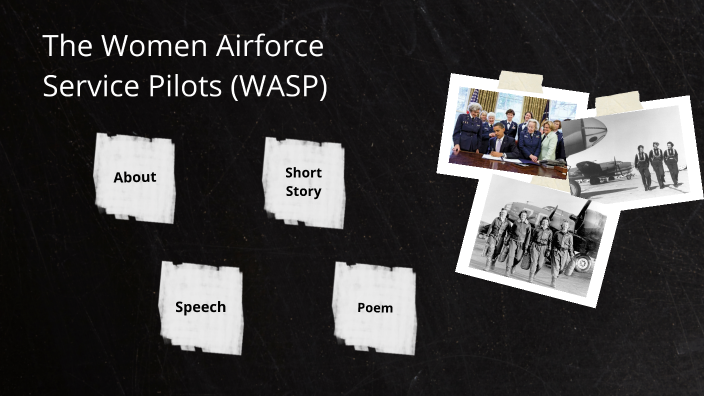 The Women Airforce Service Pilots (WASP)

About

Short Story

Speech

Poem